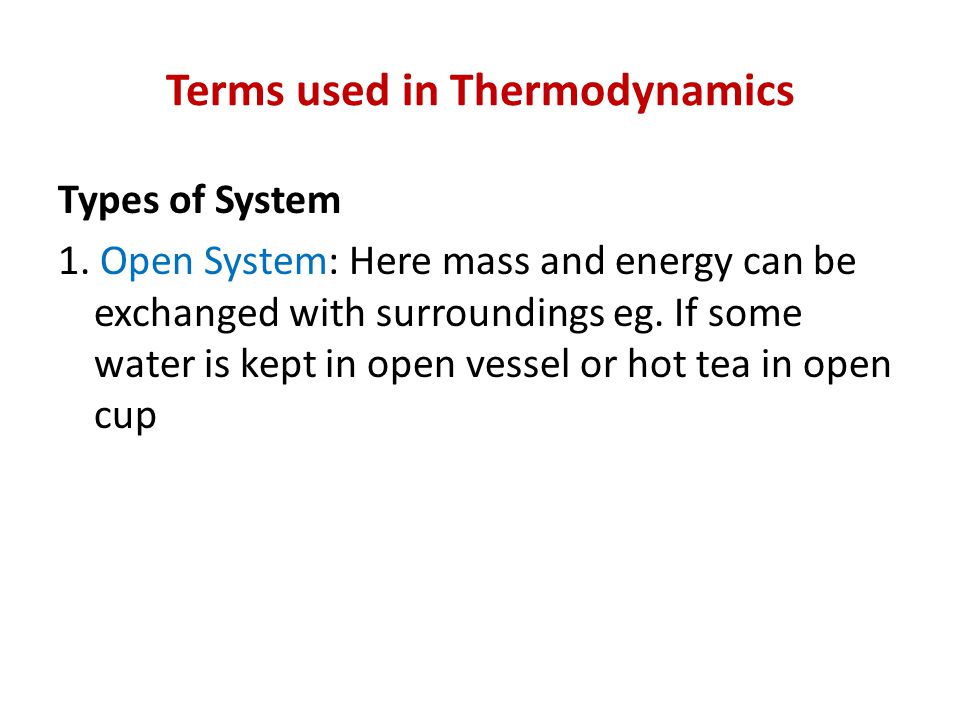 Terms used in Thermodynamics

Types of System

1. Open System: Here mass and energy can be exchanged with surroundings eg. If some water is kept in open vessel or hot tea in open cup